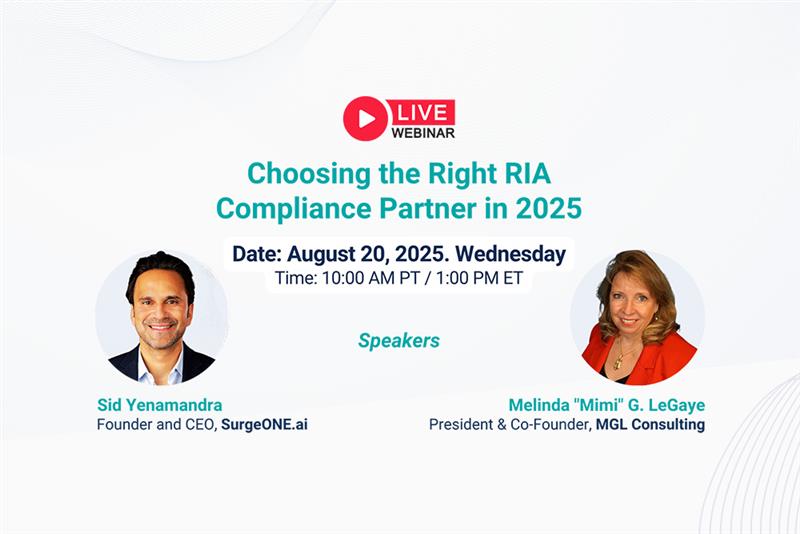 LIVE
WEBINAR

Choosing the Right RIA Compliance Partner in 2025

Date: August 20, 2025. Wednesday
Time: 10:00 AM PT / 1:00 PM ET

Speakers

Sid Yenamandra
Founder and CEO, SurgeONE.ai

Melinda "Mimi" G. LeGaye
President & Co-Founder, MGL Consulting